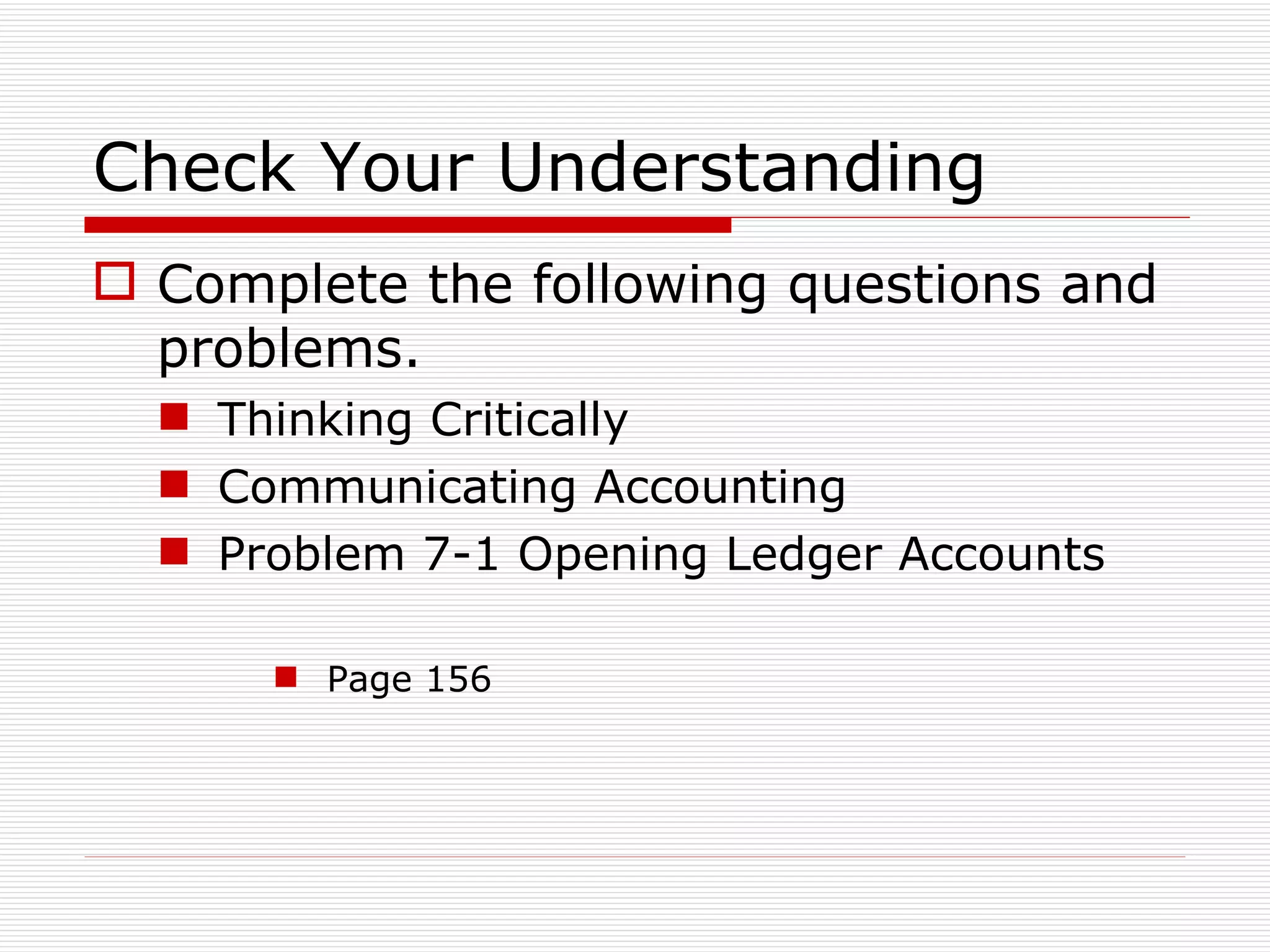 Check Your Understanding

Complete the following questions and problems.

Thinking Critically

Communicating Accounting

Problem 7-1 Opening Ledger Accounts

Page 156